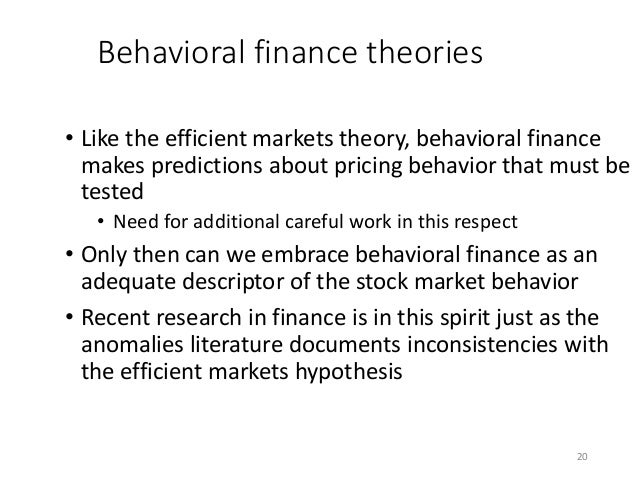 Behavioral finance theories

• Like the efficient markets theory, behavioral finance makes predictions about pricing behavior that must be tested

• Need for additional careful work in this respect

• Only then can we embrace behavioral finance as an adequate descriptor of the stock market behavior

• Recent research in finance is in this spirit just as the anomalies literature documents inconsistencies with the efficient markets hypothesis

20